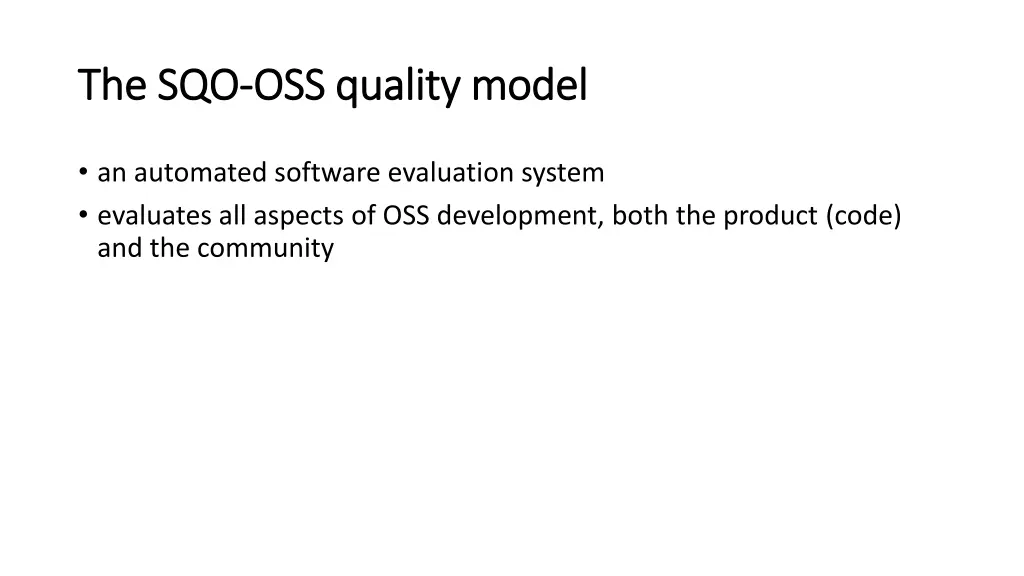 The SQO-OSS quality model

• an automated software evaluation system
• evaluates all aspects of OSS development, both the product (code) and the community